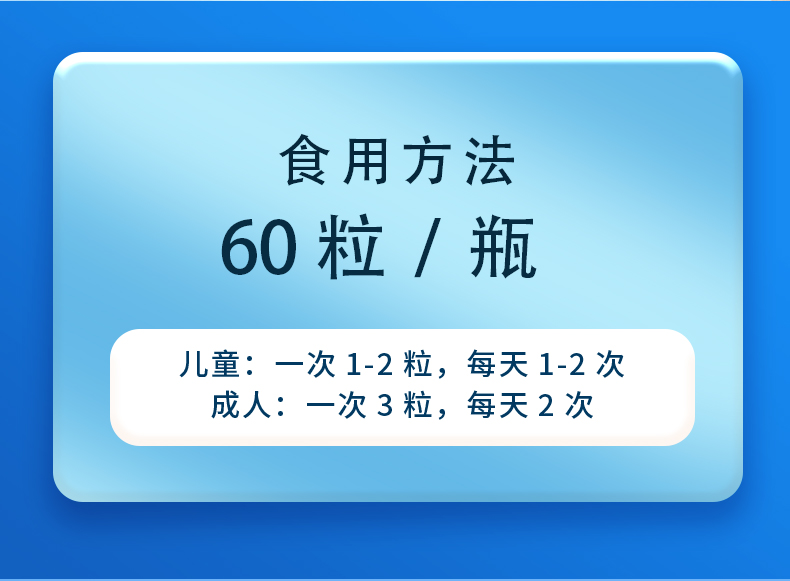 食用方法
60 粒 / 瓶

儿童：一次 1-2 粒，每天 1-2 次
成人：一次 3 粒，每天 2 次